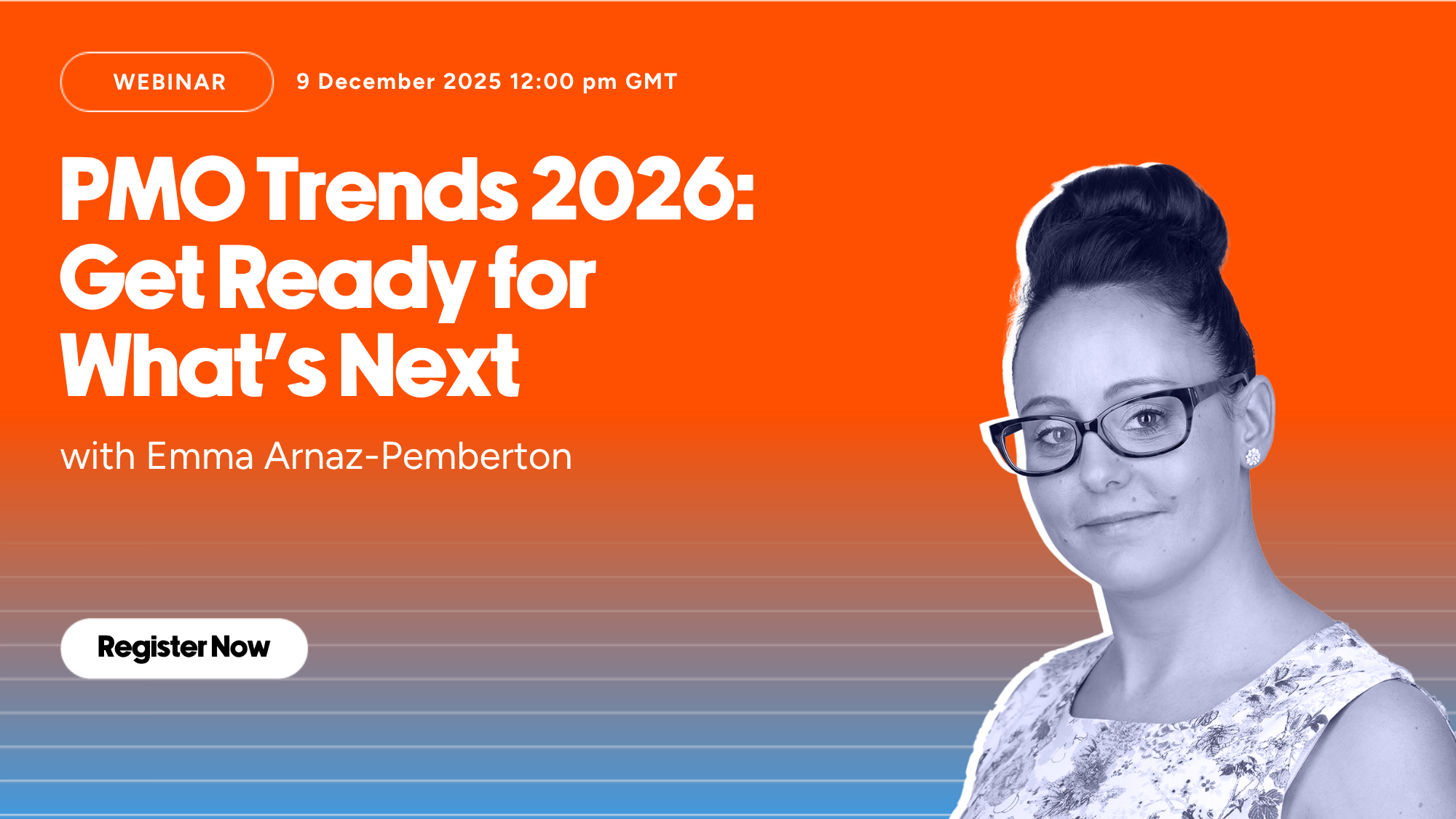 WEBINAR 9 December 2025 12:00 pm GMT

PMO Trends 2026: Get Ready for What's Next

with Emma Arnaz-Pemberton

Register Now